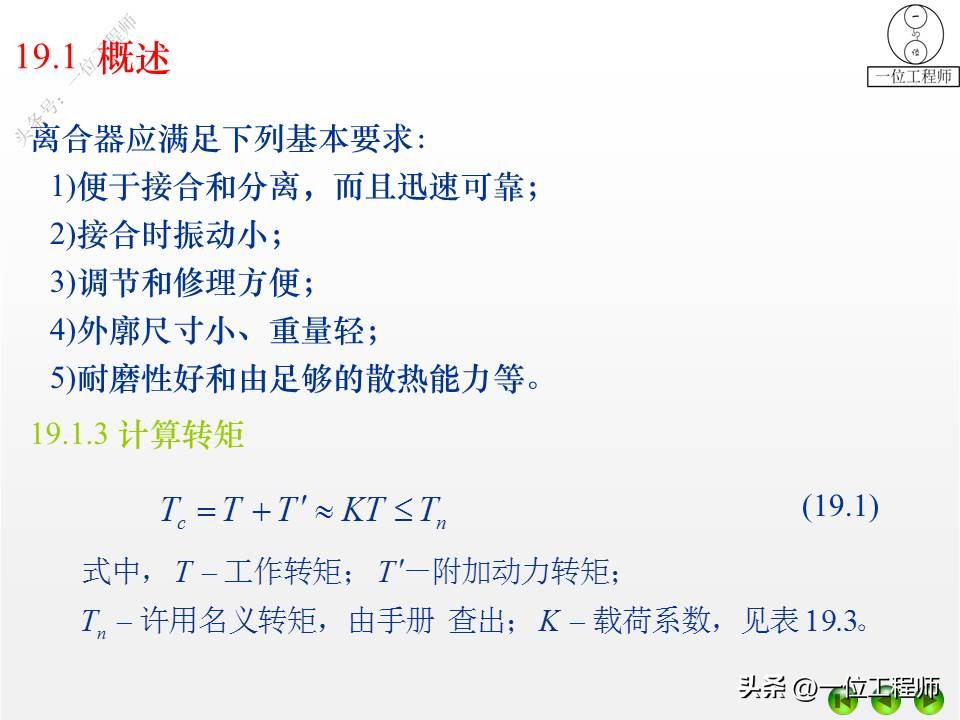 19.1 概述

头条号：一位工程师

一位工程师

离合器应满足下列基本要求：
1)便于接合和分离，而且迅速可靠；
2)接合时振动小；
3)调节和修理方便；
4)外廓尺寸小、重量轻；
5)耐磨性好和由足够的散热能力等。

19.1.3 计算转矩

$T_c = T + T' \approx KT \leq T_n$ (19.1)

式中，$T$ – 工作转矩；$T'$一附加动力转矩；
$T_n$ – 许用名义转矩，由手册 查出；$K$ – 载荷系数，见表 19.3。

头条 @一位工程师